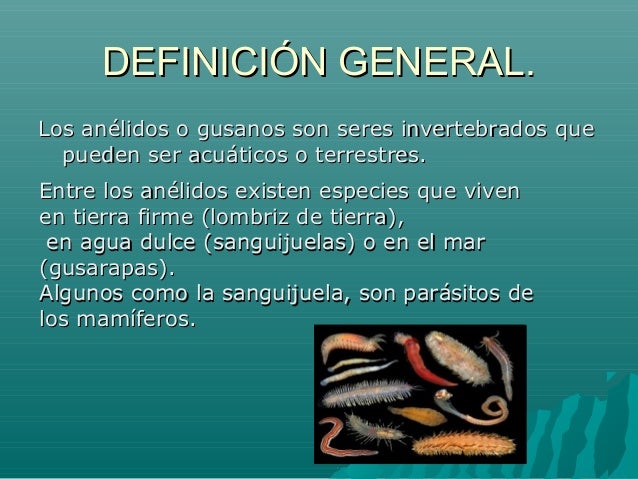 DEFINICIÓN GENERAL.

Los anélidos o gusanos son seres invertebrados que pueden ser acuáticos o terrestres.

Entre los anélidos existen especies que viven en tierra firme (lombriz de tierra), en agua dulce (sanguijuelas) o en el mar (gusarapas).
Algunos como la sanguijuela, son parásitos de los mamíferos.